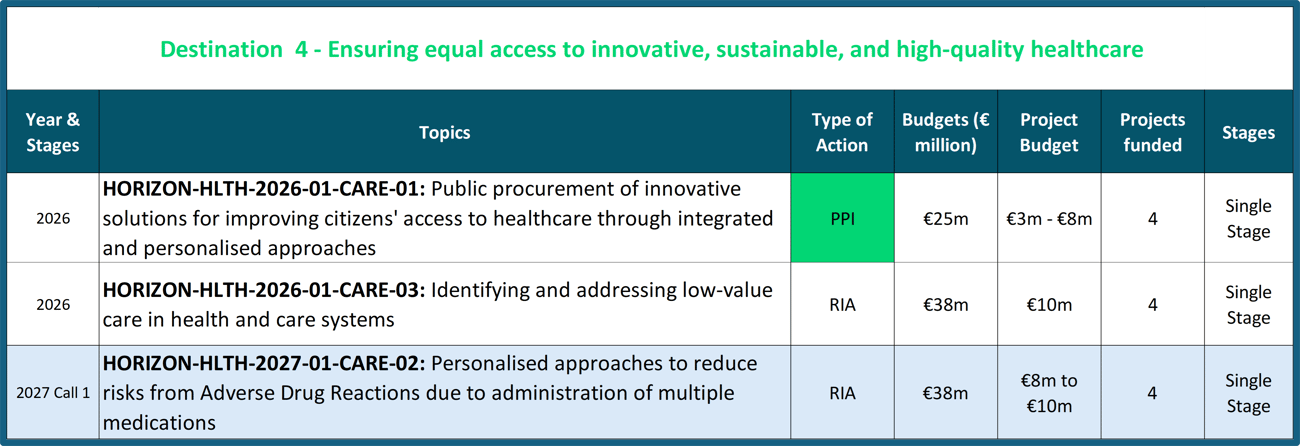 Destination 4 - Ensuring equal access to innovative, sustainable, and high-quality healthcare

| Year & Stages | Topics | Type of Action | Budgets (€ million) | Project Budget | Projects funded | Stages |
|---|---|---|---|---|---|---|
| 2026 | **HORIZON-HLTH-2026-01-CARE-01:** Public procurement of innovative solutions for improving citizens' access to healthcare through integrated and personalised approaches | PPI | €25m | €3m - €8m | 4 | Single Stage |
| 2026 | **HORIZON-HLTH-2026-01-CARE-03:** Identifying and addressing low-value care in health and care systems | RIA | €38m | €10m | 4 | Single Stage |
| 2027 Call 1 | **HORIZON-HLTH-2027-01-CARE-02:** Personalised approaches to reduce risks from Adverse Drug Reactions due to administration of multiple medications | RIA | €38m | €8m to €10m | 4 | Single Stage |